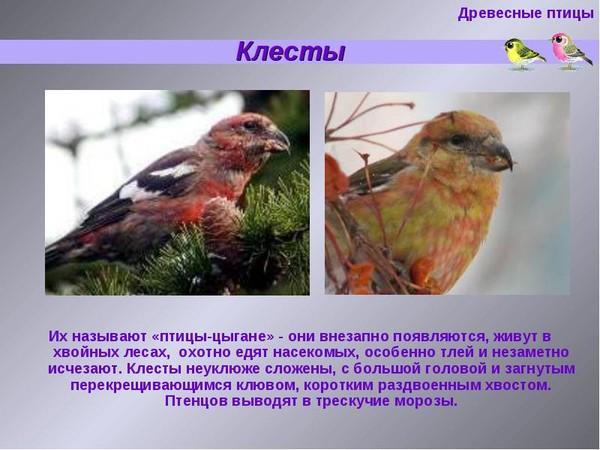 Древесные птицы

Клесты

Их называют «птицы-цыгане» - они внезапно появляются, живут в хвойных лесах, охотно едят насекомых, особенно тлей и незаметно исчезают. Клесты неуклюже сложены, с большой головой и загнутым перекрещивающимся клювом, коротким раздвоенным хвостом. Птенцов выводят в трескучие морозы.